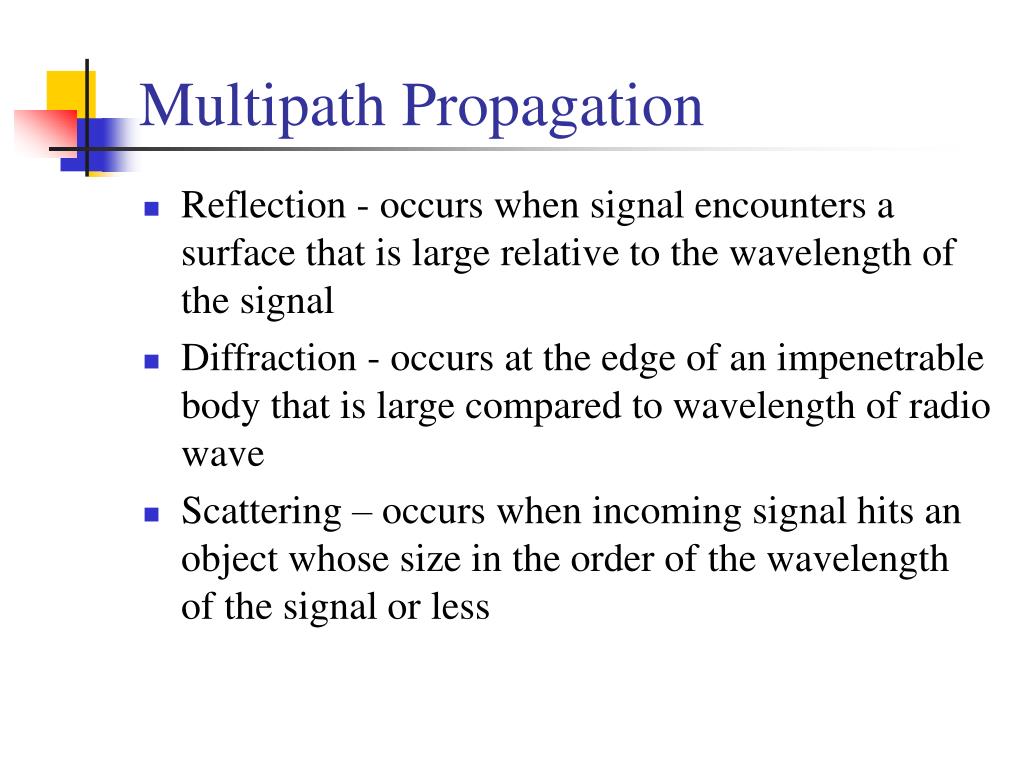 Multipath Propagation

- Reflection - occurs when signal encounters a surface that is large relative to the wavelength of the signal
- Diffraction - occurs at the edge of an impenetrable body that is large compared to wavelength of radio wave
- Scattering – occurs when incoming signal hits an object whose size in the order of the wavelength of the signal or less